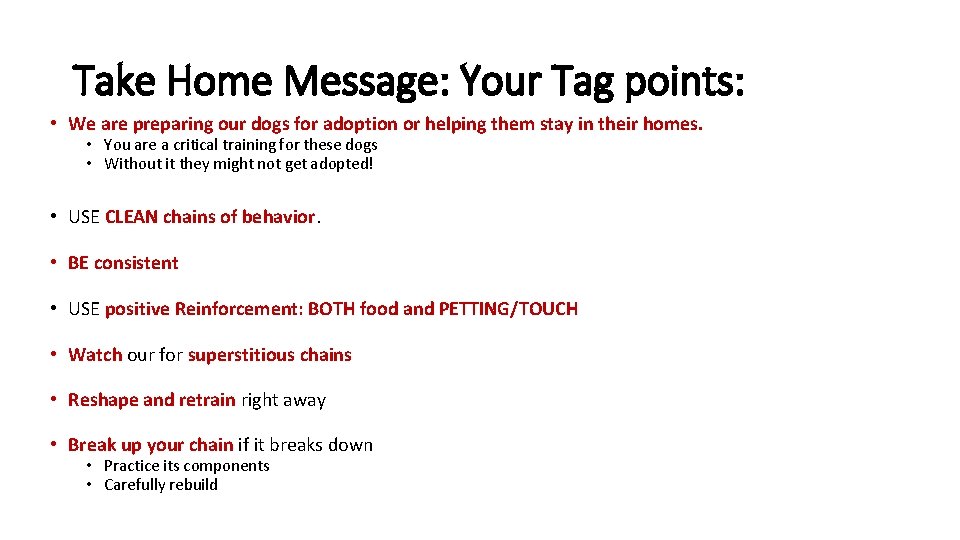 Take Home Message: Your Tag points:

• We are preparing our dogs for adoption or helping them stay in their homes.
  • You are a critical training for these dogs
  • Without it they might not get adopted!

• USE CLEAN chains of behavior.

• BE consistent

• USE positive Reinforcement: BOTH food and PETTING/TOUCH

• Watch our for superstitious chains

• Reshape and retrain right away

• Break up your chain if it breaks down
  • Practice its components
  • Carefully rebuild